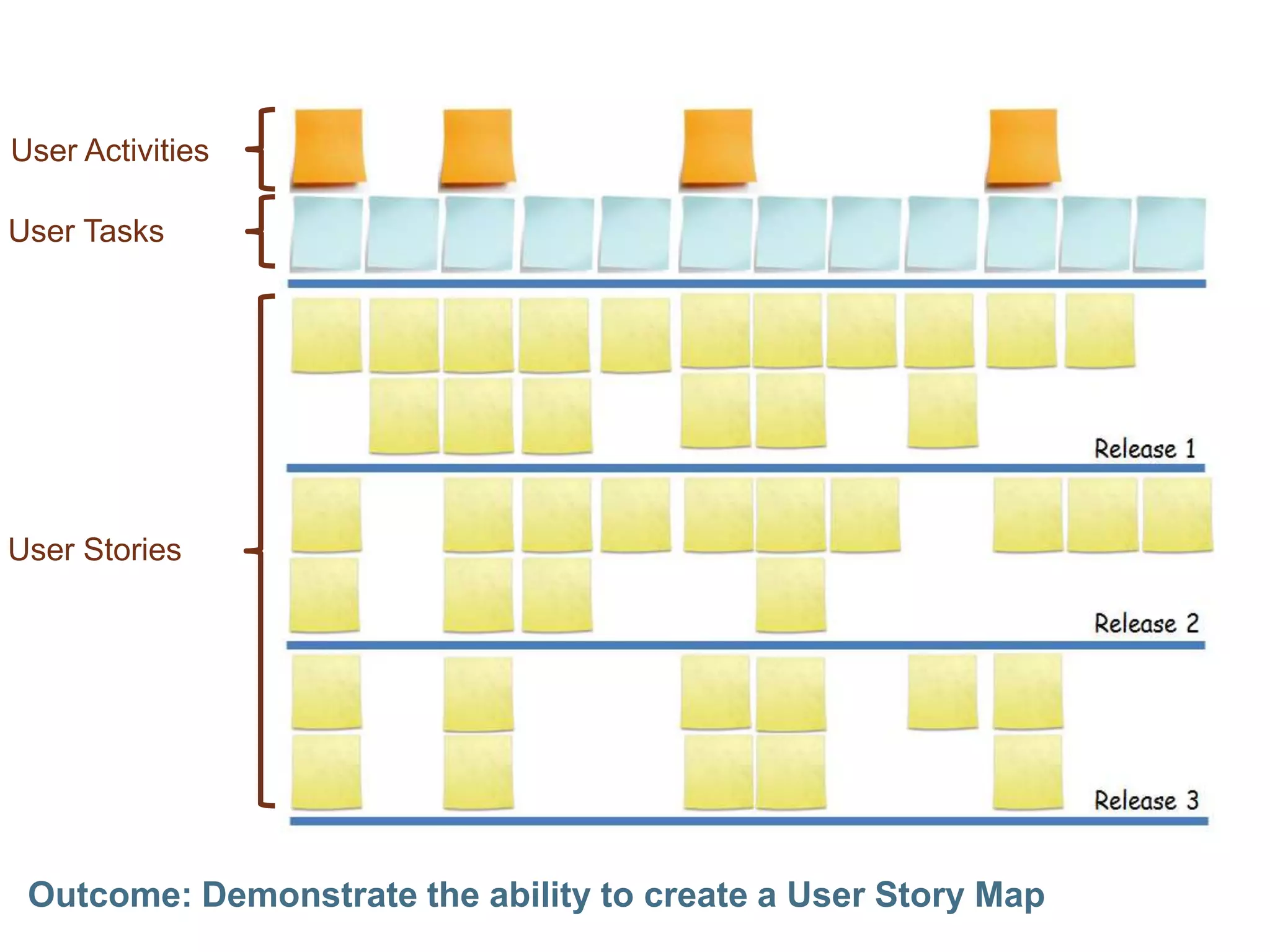 User Activities

User Tasks

User Stories

Release 1

Release 2

Release 3

Outcome: Demonstrate the ability to create a User Story Map